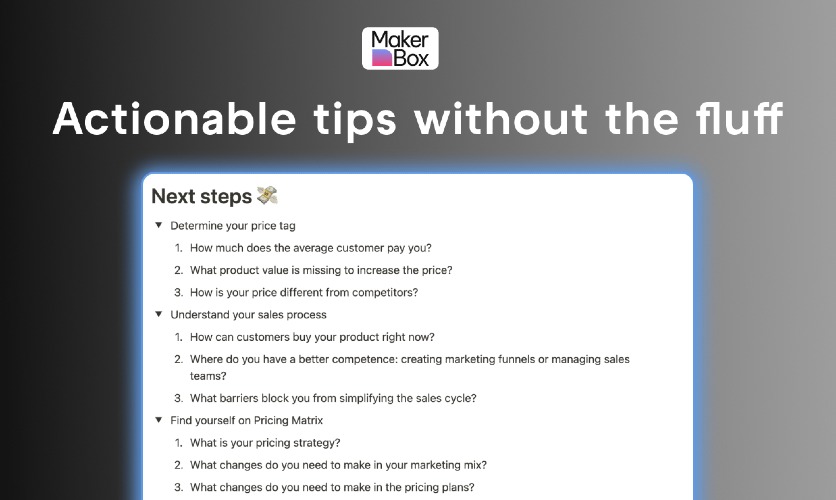 Maker Box

Actionable tips without the fluff

Next steps 💸

▼ Determine your price tag
1. How much does the average customer pay you?
2. What product value is missing to increase the price?
3. How is your price different from competitors?

▼ Understand your sales process
1. How can customers buy your product right now?
2. Where do you have a better competence: creating marketing funnels or managing sales teams?
3. What barriers block you from simplifying the sales cycle?

▼ Find yourself on Pricing Matrix
1. What is your pricing strategy?
2. What changes do you need to make in your marketing mix?
3. What changes do you need to make in the pricing plans?